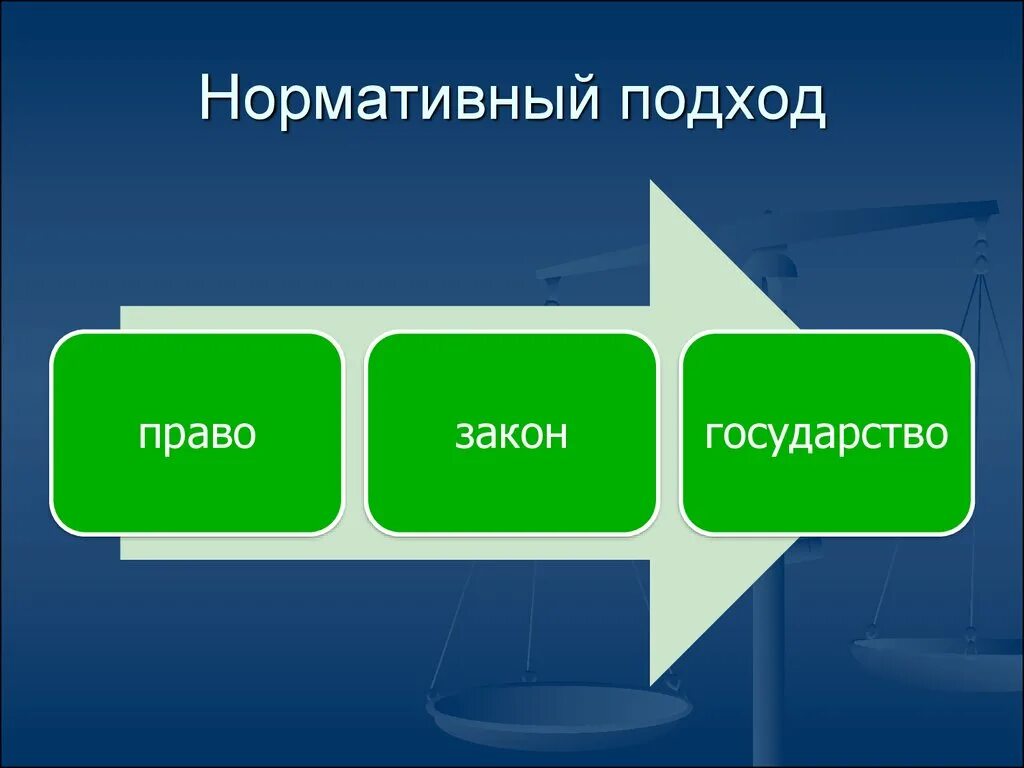 Нормативный подход

право

закон

государство